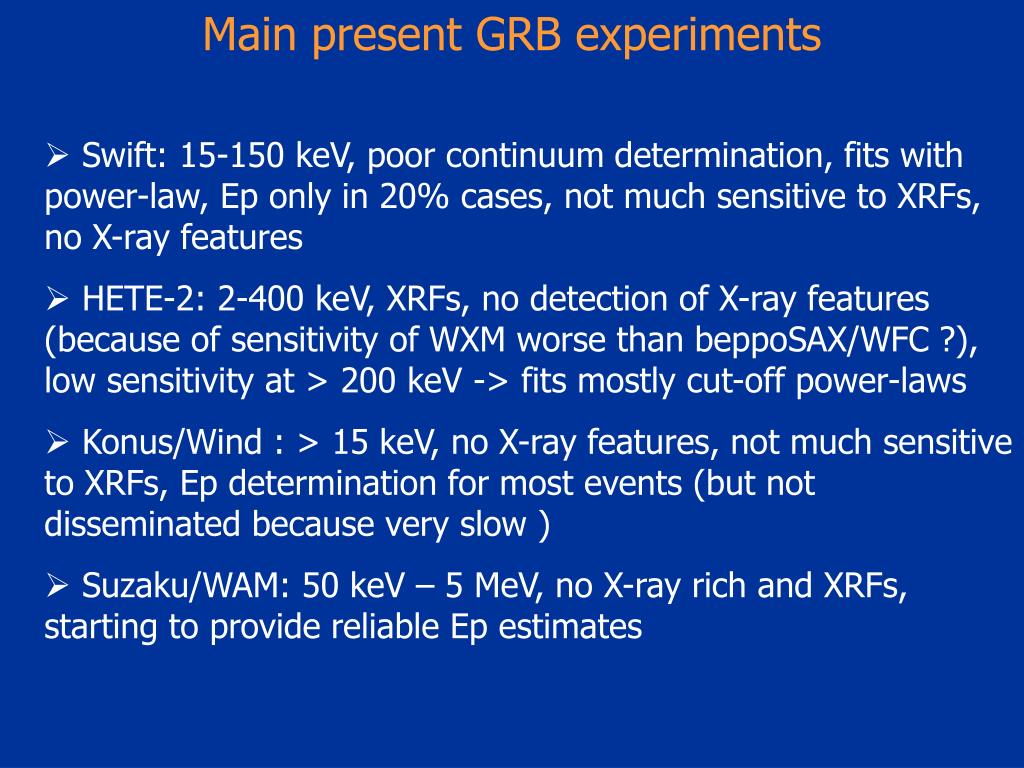 Main present GRB experiments

➢ Swift: 15-150 keV, poor continuum determination, fits with power-law, Ep only in 20% cases, not much sensitive to XRFs, no X-ray features

➢ HETE-2: 2-400 keV, XRFs, no detection of X-ray features (because of sensitivity of WXM worse than beppoSAX/WFC ?), low sensitivity at > 200 keV -> fits mostly cut-off power-laws

➢ Konus/Wind : > 15 keV, no X-ray features, not much sensitive to XRFs, Ep determination for most events (but not disseminated because very slow )

➢ Suzaku/WAM: 50 keV – 5 MeV, no X-ray rich and XRFs, starting to provide reliable Ep estimates